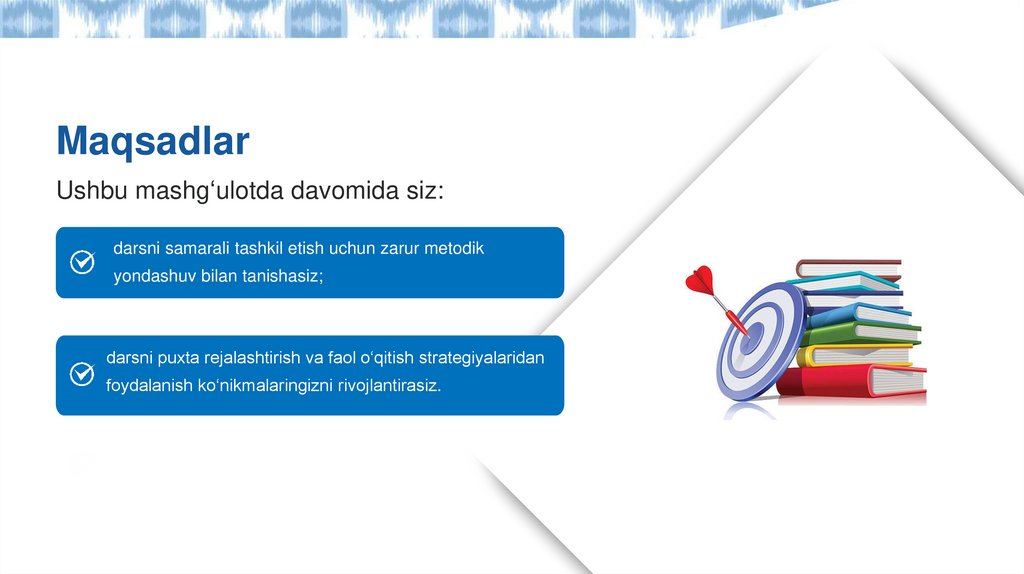 Maqsadlar

Ushbu mashg‘ulotda davomida siz:

darsni samarali tashkil etish uchun zarur metodik yondashuv bilan tanishasiz;

darsni puxta rejalashtirish va faol o‘qitish strategiyalaridan foydalanish ko‘nikmalaringizni rivojlantirasiz.